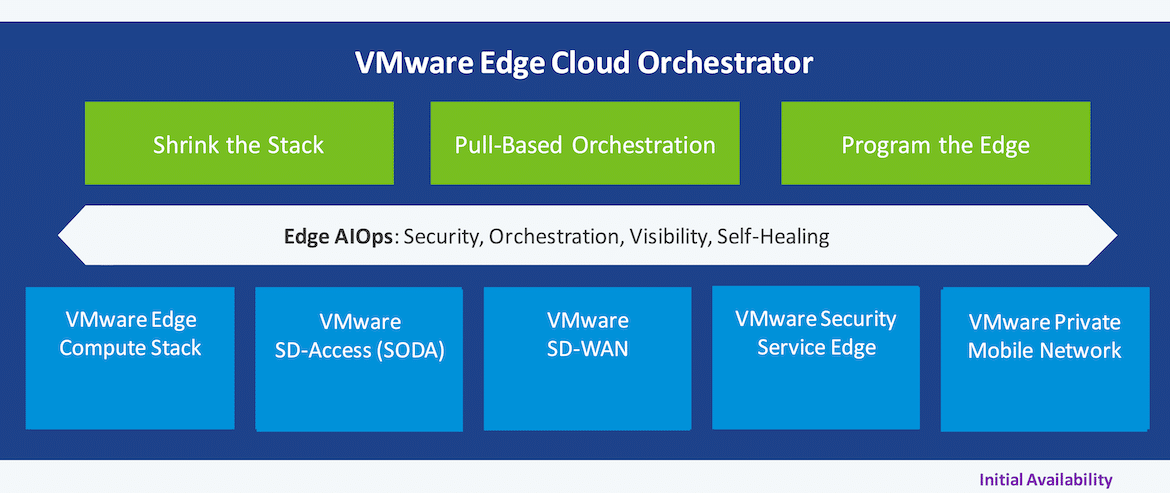 VMware Edge Cloud Orchestrator

Shrink the Stack

Pull-Based Orchestration

Program the Edge

Edge AIOps: Security, Orchestration, Visibility, Self-Healing

VMware Edge Compute Stack

VMware SD-Access (SODA)

VMware SD-WAN

VMware Security Service Edge

VMware Private Mobile Network

Initial Availability